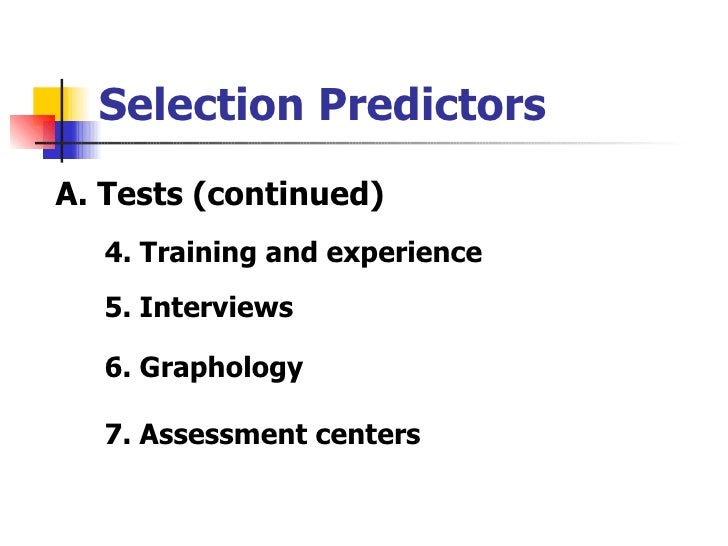 Selection Predictors

A. Tests (continued)

4. Training and experience

5. Interviews

6. Graphology

7. Assessment centers